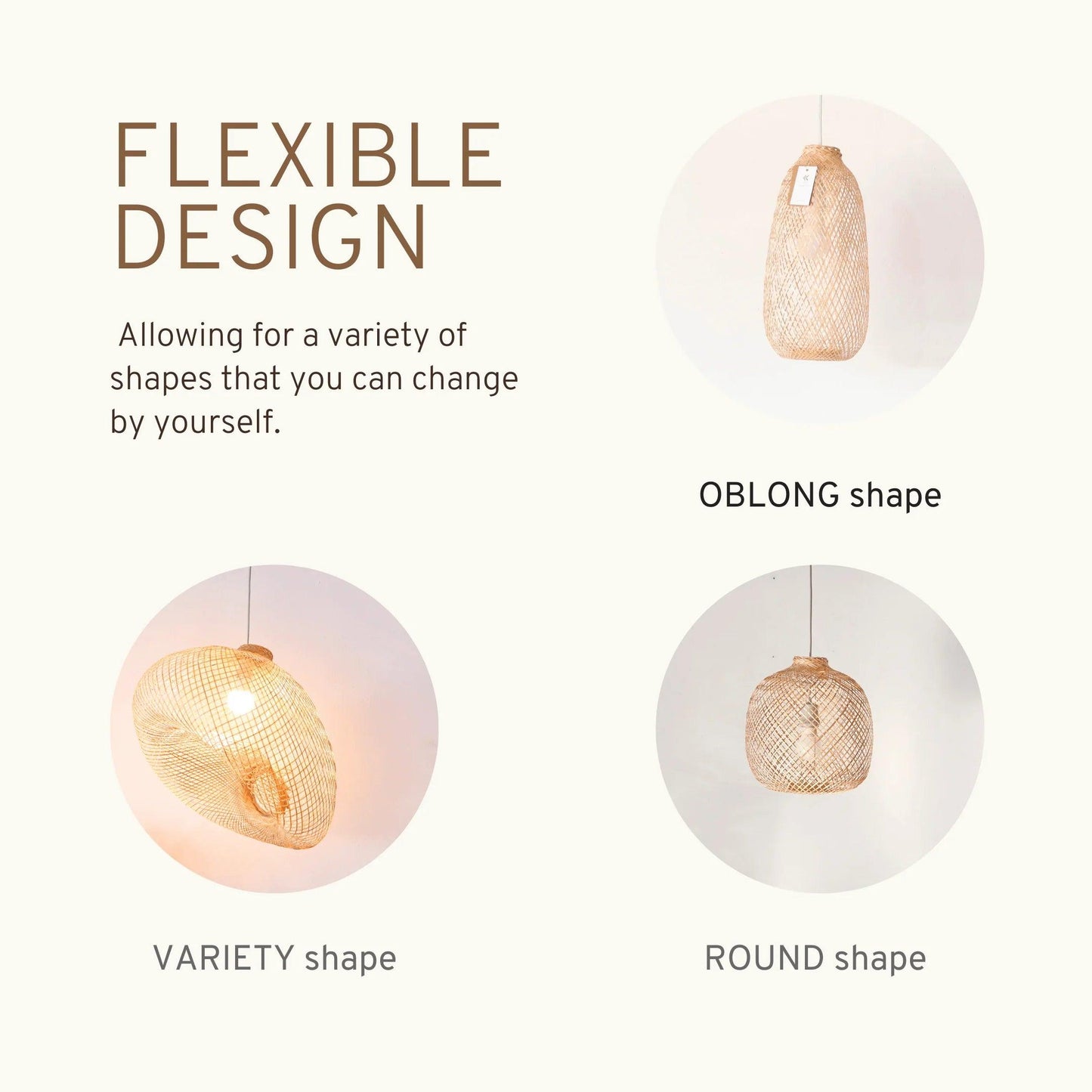 FLEXIBLE DESIGN

Allowing for a variety of shapes that you can change by yourself.

OBLONG shape

VARIETY shape

ROUND shape